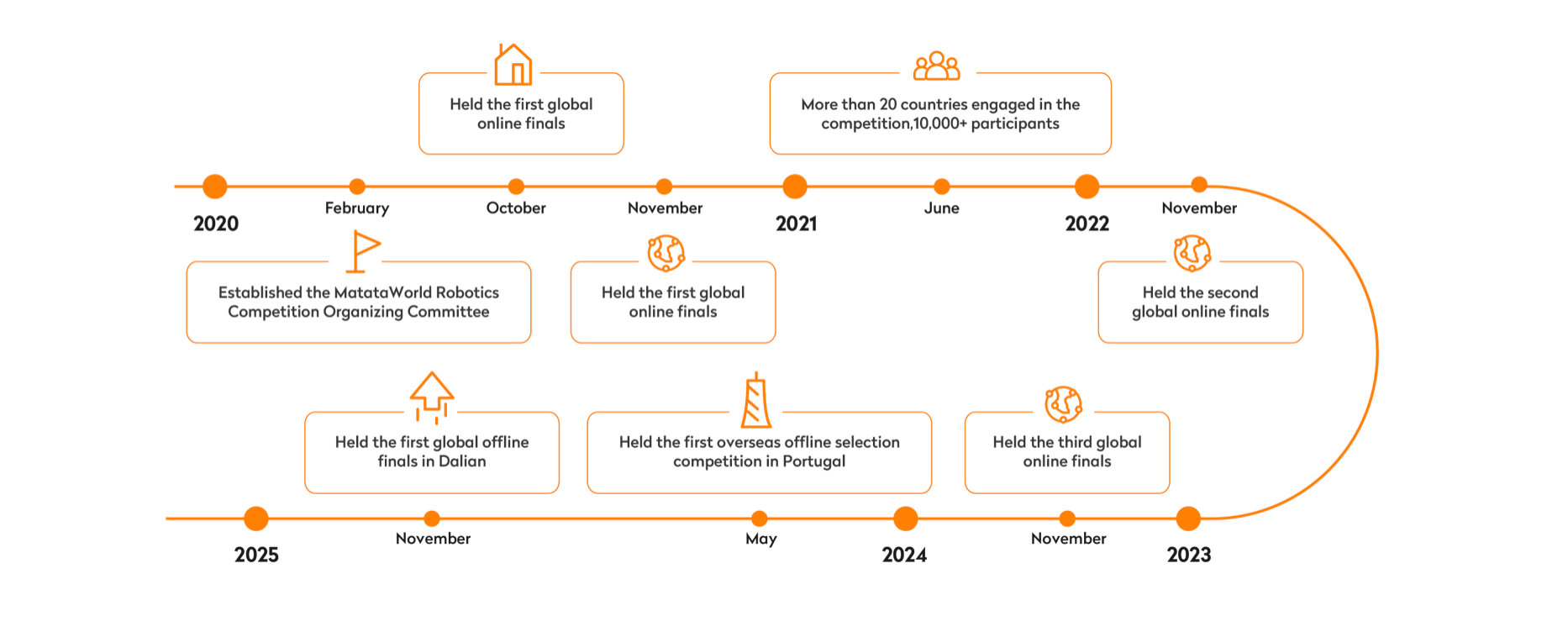 Held the first global online finals

More than 20 countries engaged in the competition,10,000+ participants

2020

February

October

November

2021

June

2022

November

Established the MatataWorld Robotics Competition Organizing Committee

Held the first global online finals

Held the second global online finals

Held the first global offline finals in Dalian

Held the first overseas offline selection competition in Portugal

Held the third global online finals

2025

November

May

2024

November

2023